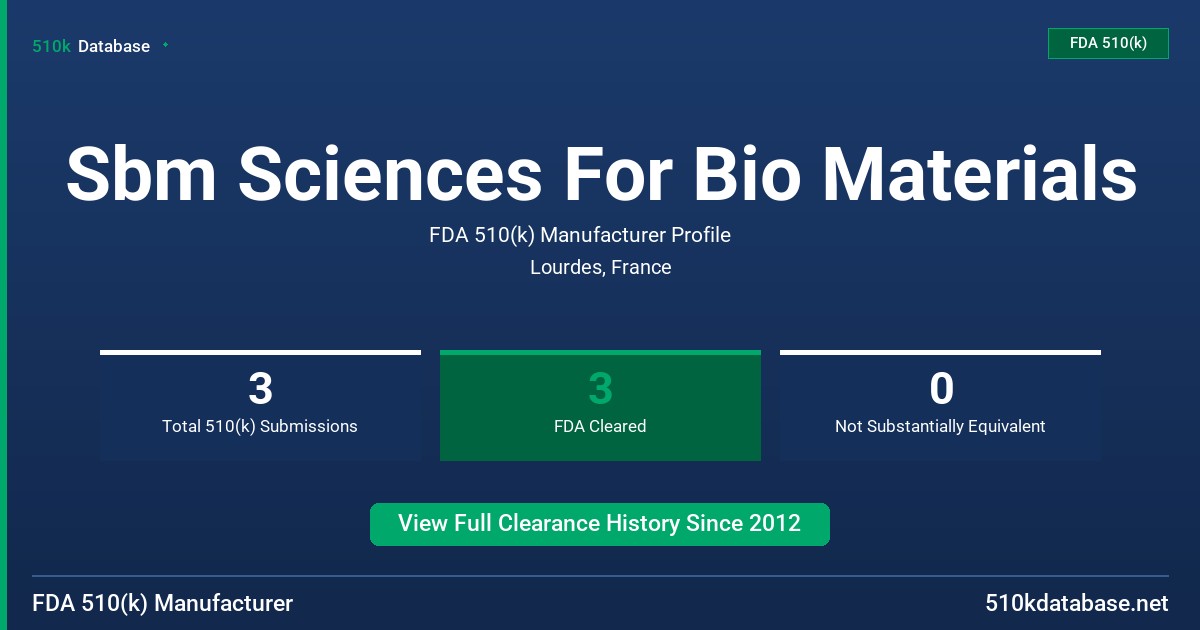 510k Database

FDA 510(k)

Sbm Sciences For Bio Materials

FDA 510(k) Manufacturer Profile

Lourdes, France

3
Total 510(k) Submissions

3
FDA Cleared

0
Not Substantially Equivalent

View Full Clearance History Since 2012

FDA 510(k) Manufacturer

510kdatabase.net